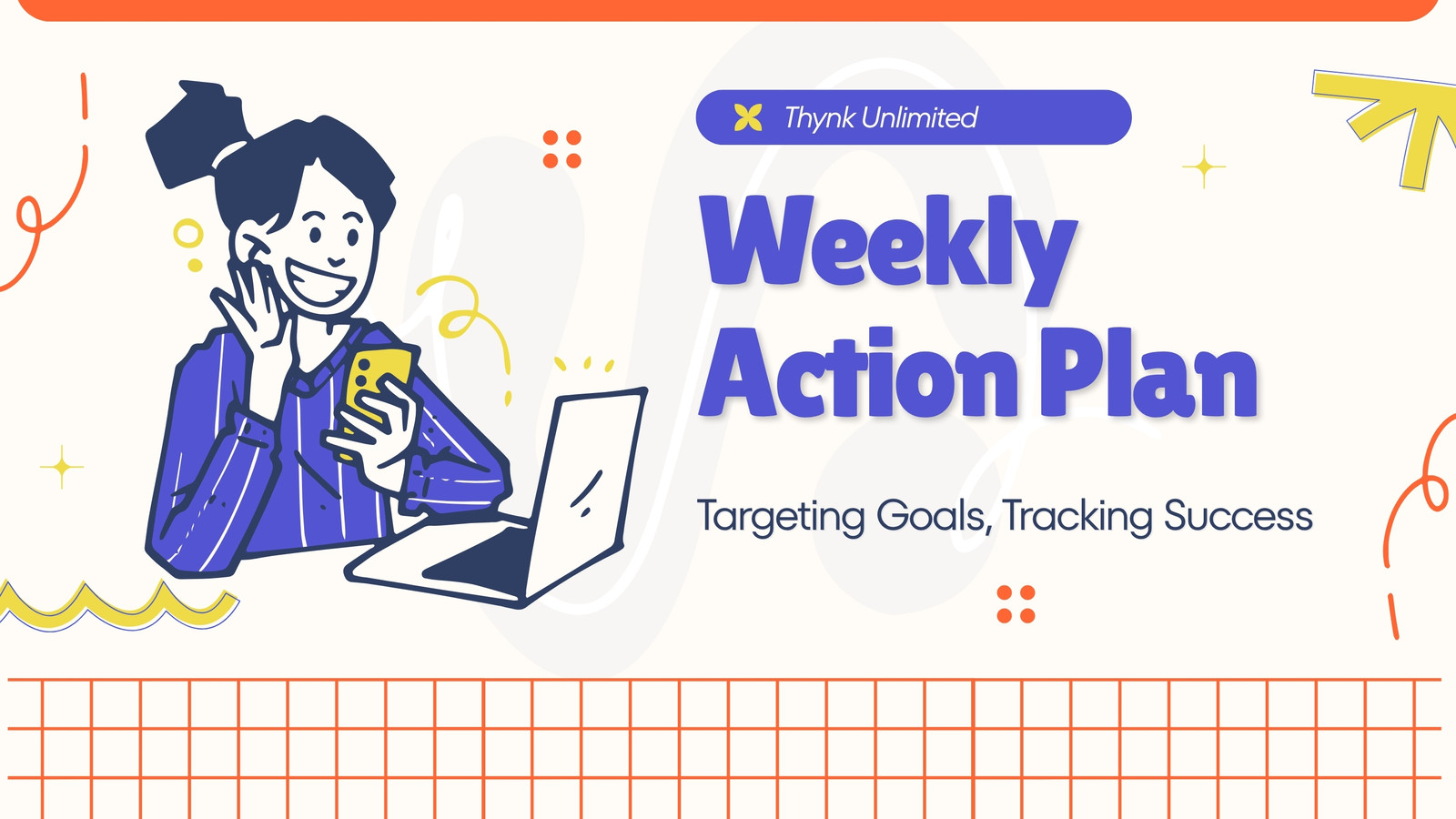 Thynk Unlimited

Weekly Action Plan

Targeting Goals, Tracking Success